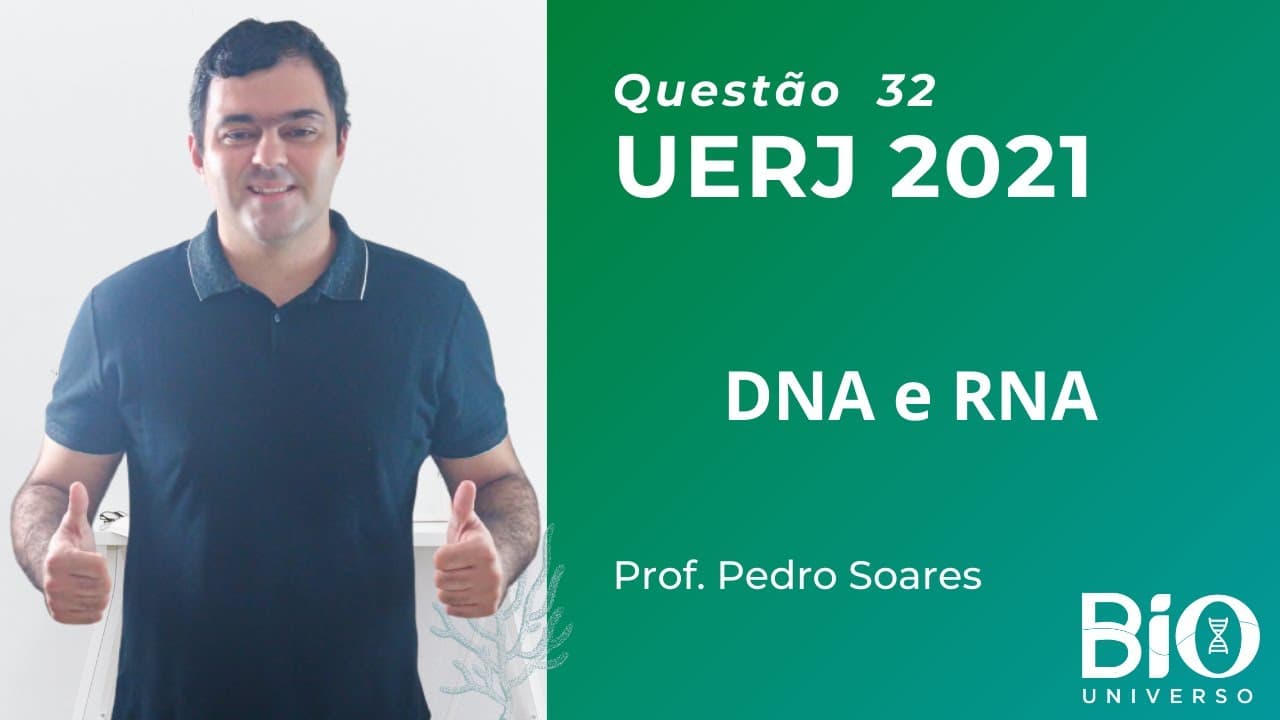 Questão 32
UERJ 2021

DNA e RNA

Prof. Pedro Soares

BIO
UNIVERSO